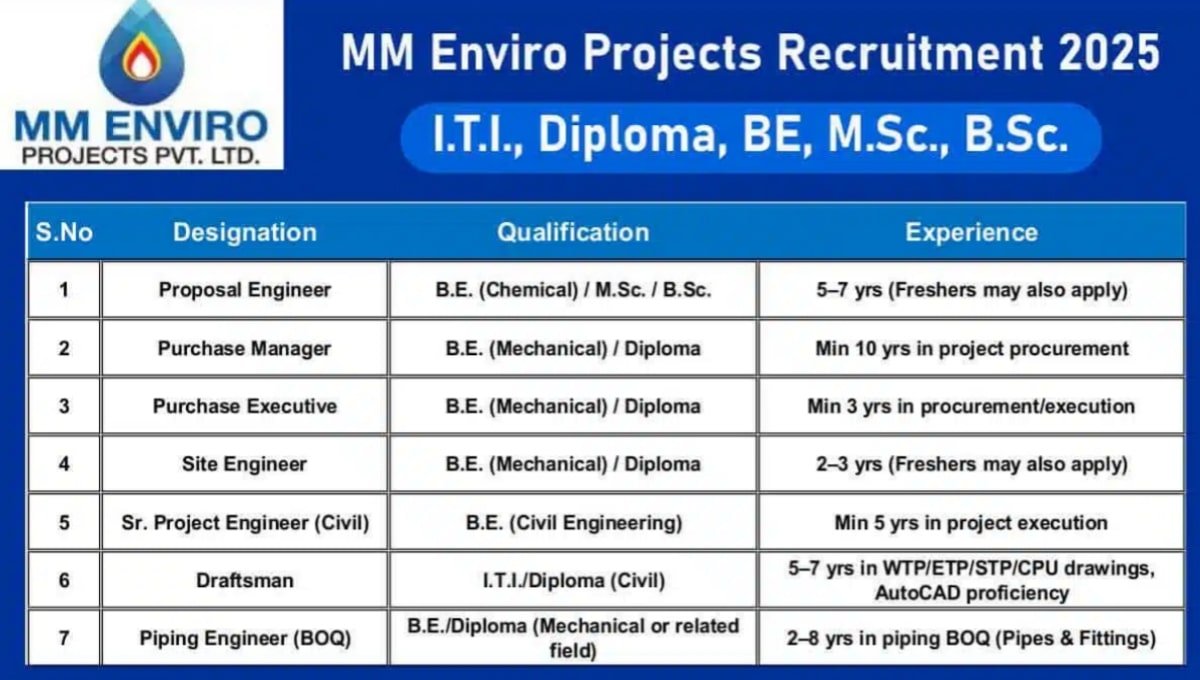 MM ENVIRO
PROJECTS PVT. LTD.

MM Enviro Projects Recruitment 2025

I.T.I., Diploma, BE, M.Sc., B.Sc.

| S.No | Designation | Qualification | Experience |
|---|---|---|---|
| 1 | Proposal Engineer | B.E. (Chemical) / M.Sc. / B.Sc. | 5–7 yrs (Freshers may also apply) |
| 2 | Purchase Manager | B.E. (Mechanical) / Diploma | Min 10 yrs in project procurement |
| 3 | Purchase Executive | B.E. (Mechanical) / Diploma | Min 3 yrs in procurement/execution |
| 4 | Site Engineer | B.E. (Mechanical) / Diploma | 2–3 yrs (Freshers may also apply) |
| 5 | Sr. Project Engineer (Civil) | B.E. (Civil Engineering) | Min 5 yrs in project execution |
| 6 | Draftsman | I.T.I./Diploma (Civil) | 5–7 yrs in WTP/ETP/STP/CPU drawings, AutoCAD proficiency |
| 7 | Piping Engineer (BOQ) | B.E./Diploma (Mechanical or related field) | 2–8 yrs in piping BOQ (Pipes & Fittings) |